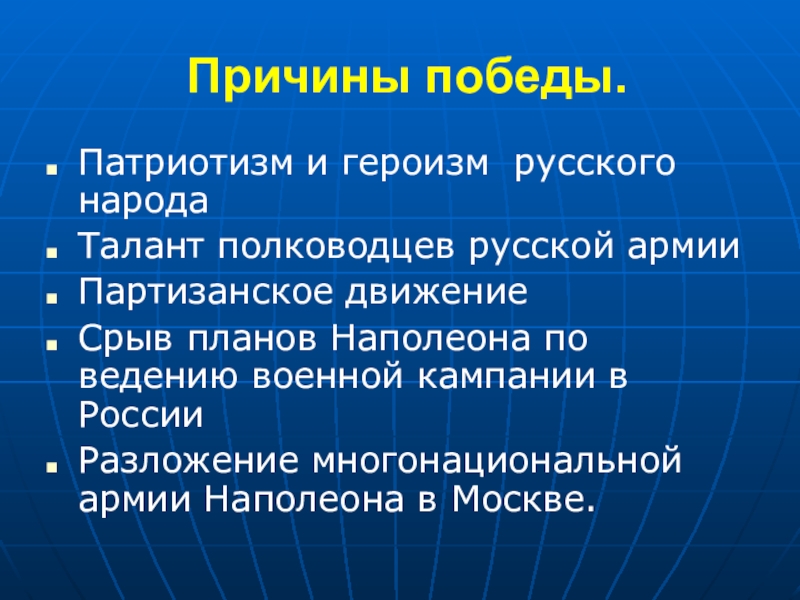 Причины победы.

- Патриотизм и героизм русского народа
- Талант полководцев русской армии
- Партизанское движение
- Срыв планов Наполеона по ведению военной кампании в России
- Разложение многонациональной армии Наполеона в Москве.